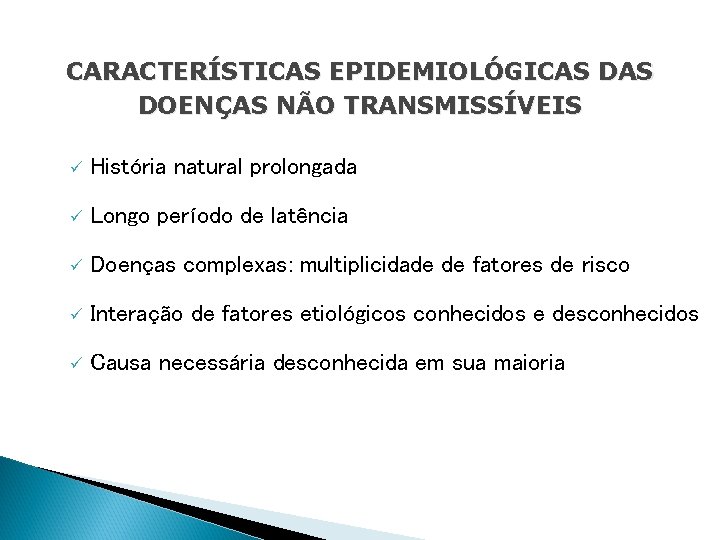 CARACTERÍSTICAS EPIDEMIOLÓGICAS DAS DOENÇAS NÃO TRANSMISSÍVEIS

✓ História natural prolongada

✓ Longo período de latência

✓ Doenças complexas: multiplicidade de fatores de risco

✓ Interação de fatores etiológicos conhecidos e desconhecidos

✓ Causa necessária desconhecida em sua maioria